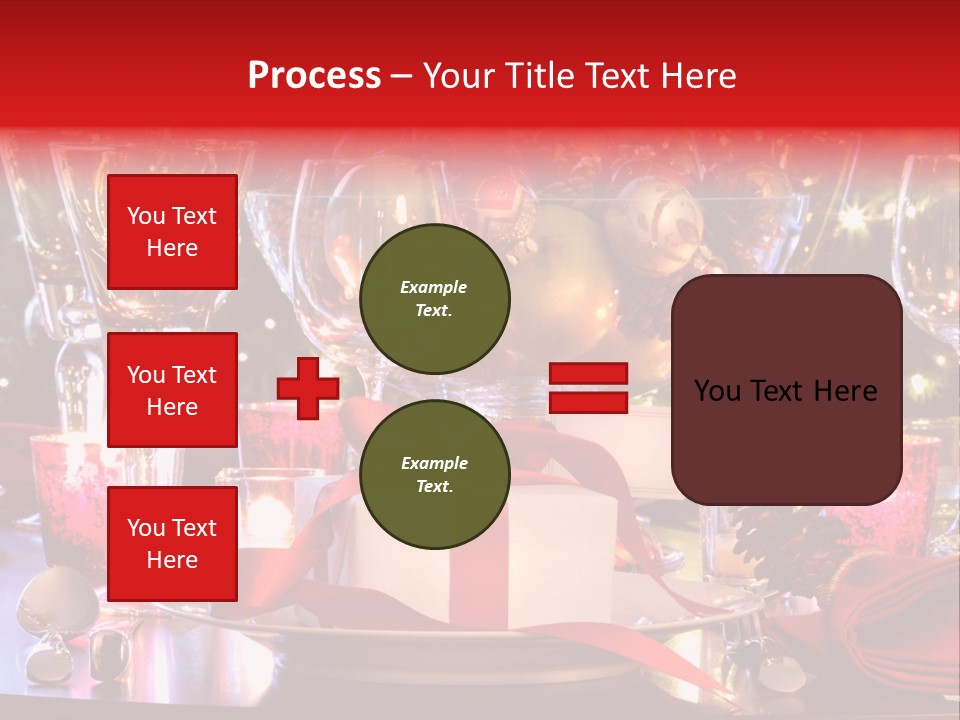 Process – Your Title Text Here

You Text Here

You Text Here

You Text Here

Example Text.

Example Text.

You Text Here